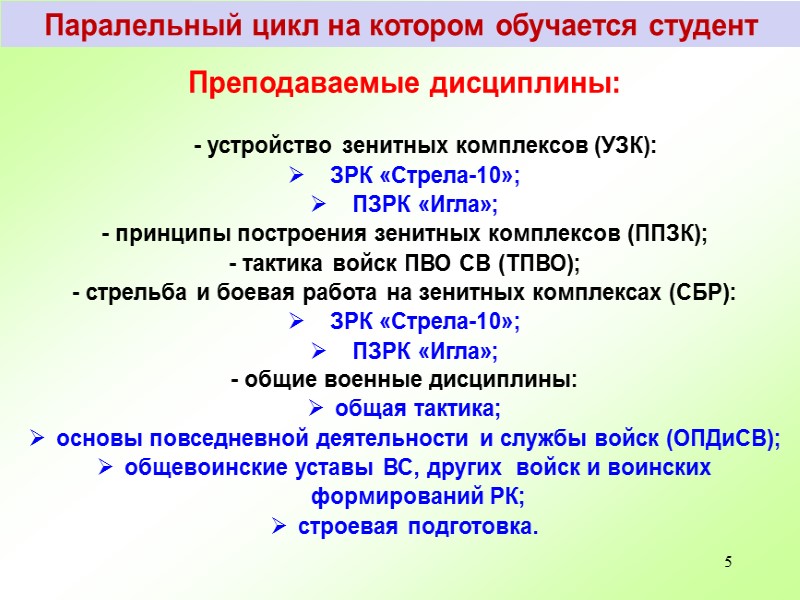 Паралельный цикл на котором обучается студент

Преподаваемые дисциплины:

- устройство зенитных комплексов (УЗК):
➢ ЗРК «Стрела-10»;
➢ ПЗРК «Игла»;
- принципы построения зенитных комплексов (ППЗК);
- тактика войск ПВО СВ (ТПВО);
- стрельба и боевая работа на зенитных комплексах (СБР):
➢ ЗРК «Стрела-10»;
➢ ПЗРК «Игла»;
- общие военные дисциплины:
➢ общая тактика;
➢ основы повседневной деятельности и службы войск (ОПДиСВ);
➢ общевоинские уставы ВС, других войск и воинских формирований РК;
➢ строевая подготовка.

5